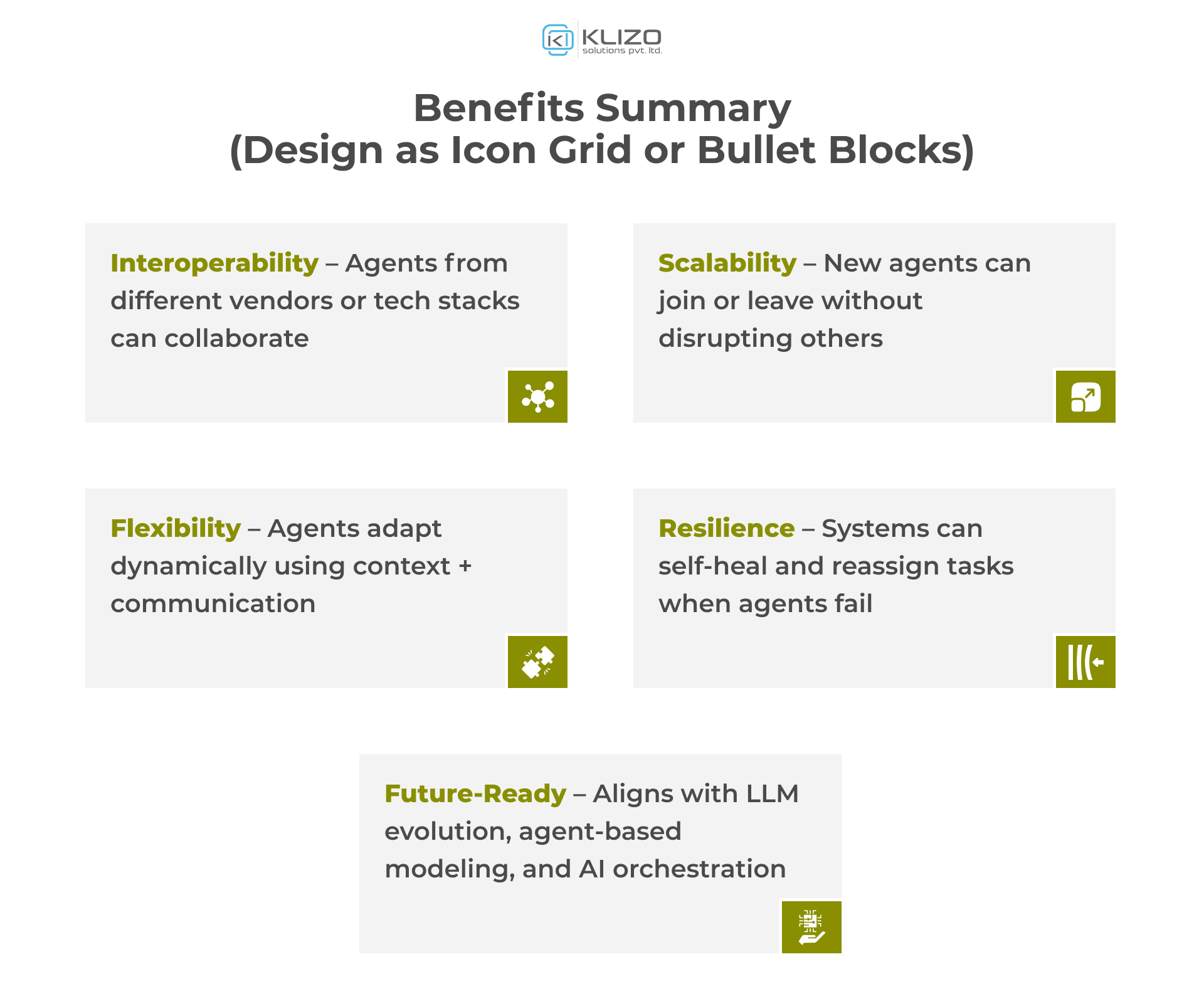 KLIZO
solutions pvt. ltd.

Benefits Summary
(Design as Icon Grid or Bullet Blocks)

Interoperability – Agents from different vendors or tech stacks can collaborate

Scalability – New agents can join or leave without disrupting others

Flexibility – Agents adapt dynamically using context + communication

Resilience – Systems can self-heal and reassign tasks when agents fail

Future-Ready – Aligns with LLM evolution, agent-based modeling, and AI orchestration